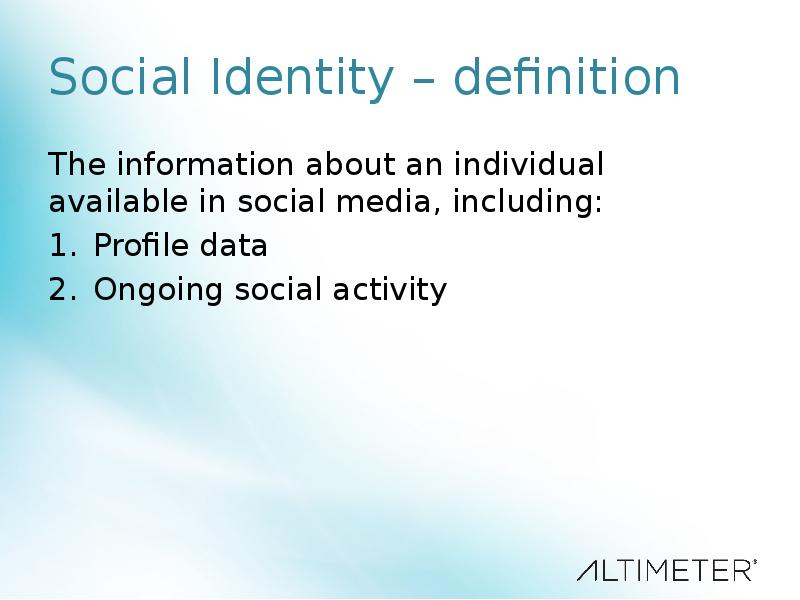 Social Identity – definition

The information about an individual available in social media, including:

1. Profile data
2. Ongoing social activity

ALTIMETER®